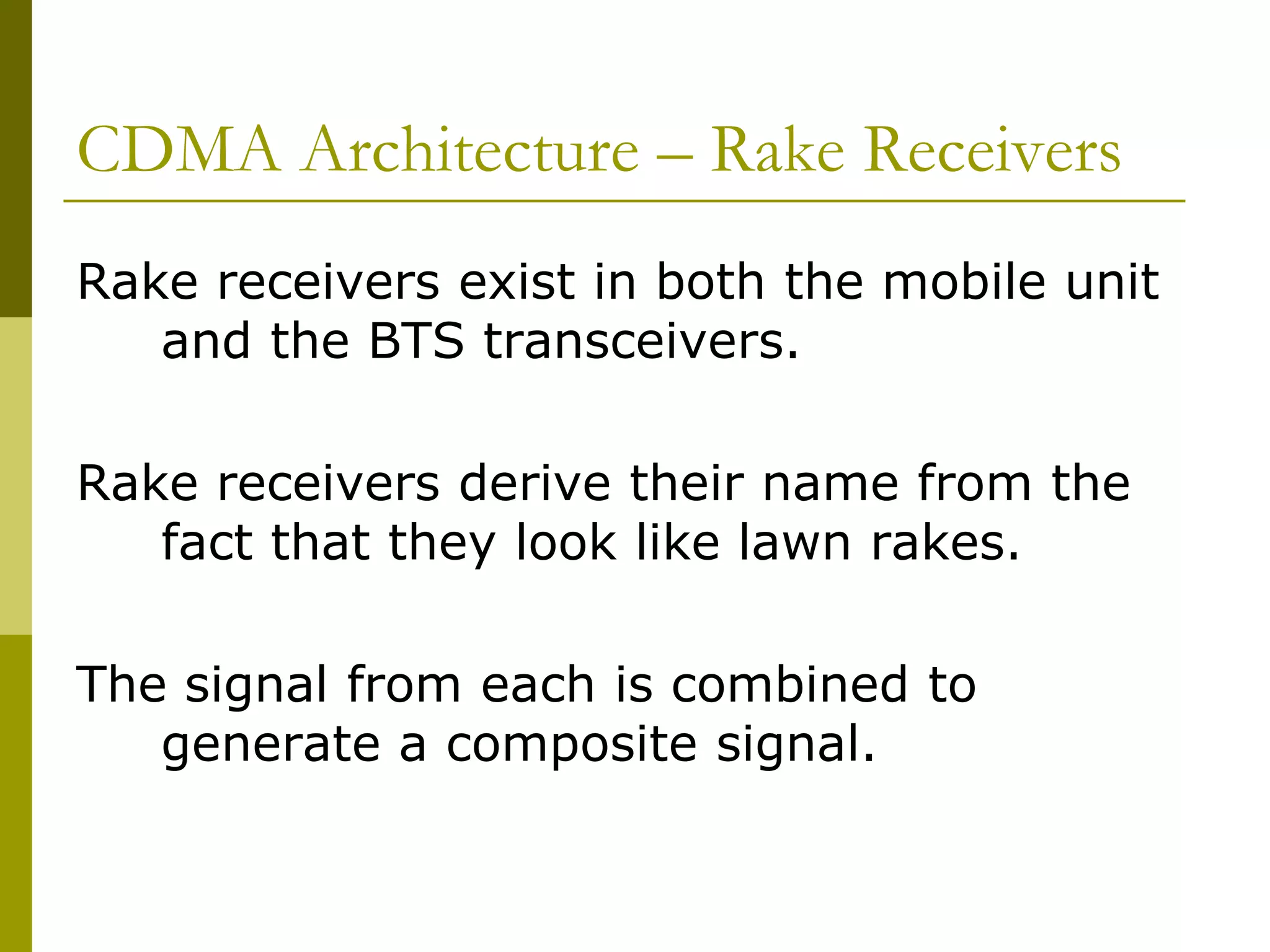 CDMA Architecture – Rake Receivers

Rake receivers exist in both the mobile unit and the BTS transceivers.

Rake receivers derive their name from the fact that they look like lawn rakes.

The signal from each is combined to generate a composite signal.